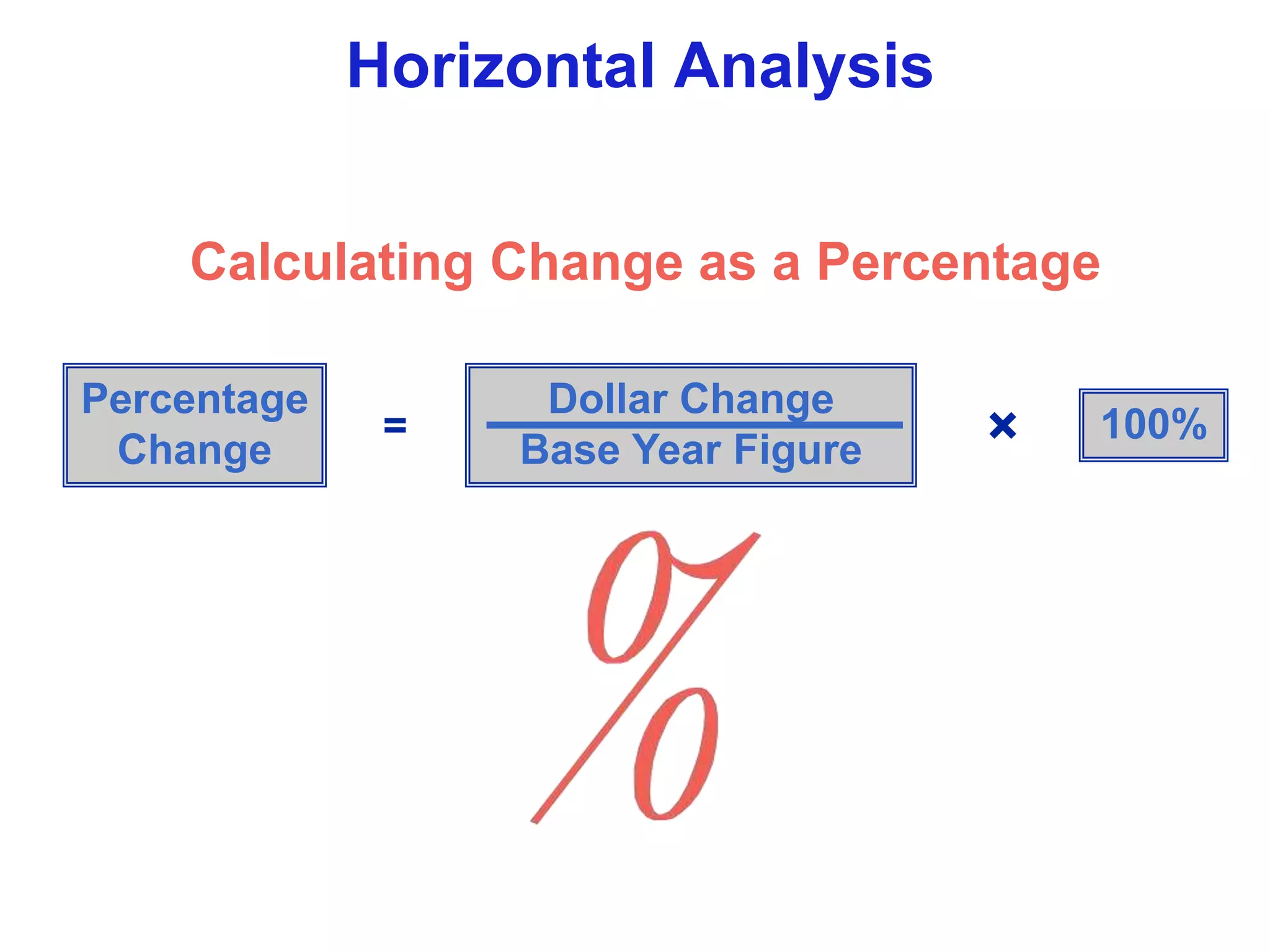 Horizontal Analysis

Calculating Change as a Percentage

$\text{Percentage Change} = \frac{\text{Dollar Change}}{\text{Base Year Figure}} \times 100\%$

%